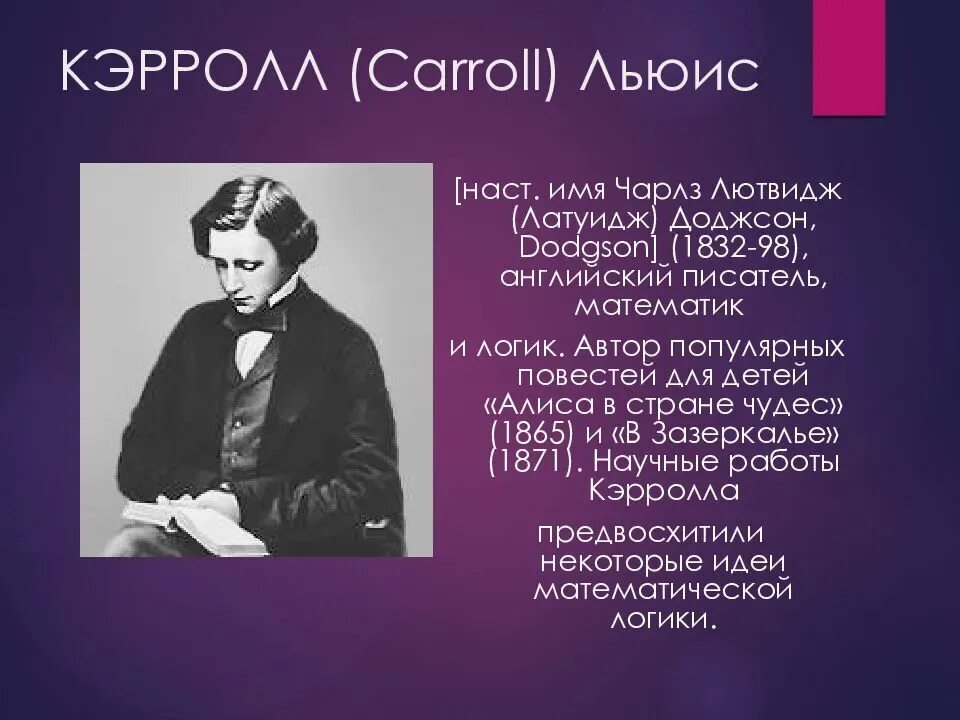 КЭРРОЛЛ (Carroll) Льюис

[наст. имя Чарлз Лютвидж (Латуидж) Доджсон, Dodgson] (1832-98), английский писатель, математик

и логик. Автор популярных повестей для детей «Алиса в стране чудес» (1865) и «В Зазеркалье» (1871). Научные работы Кэрролла

предвосхитили некоторые идеи математической логики.